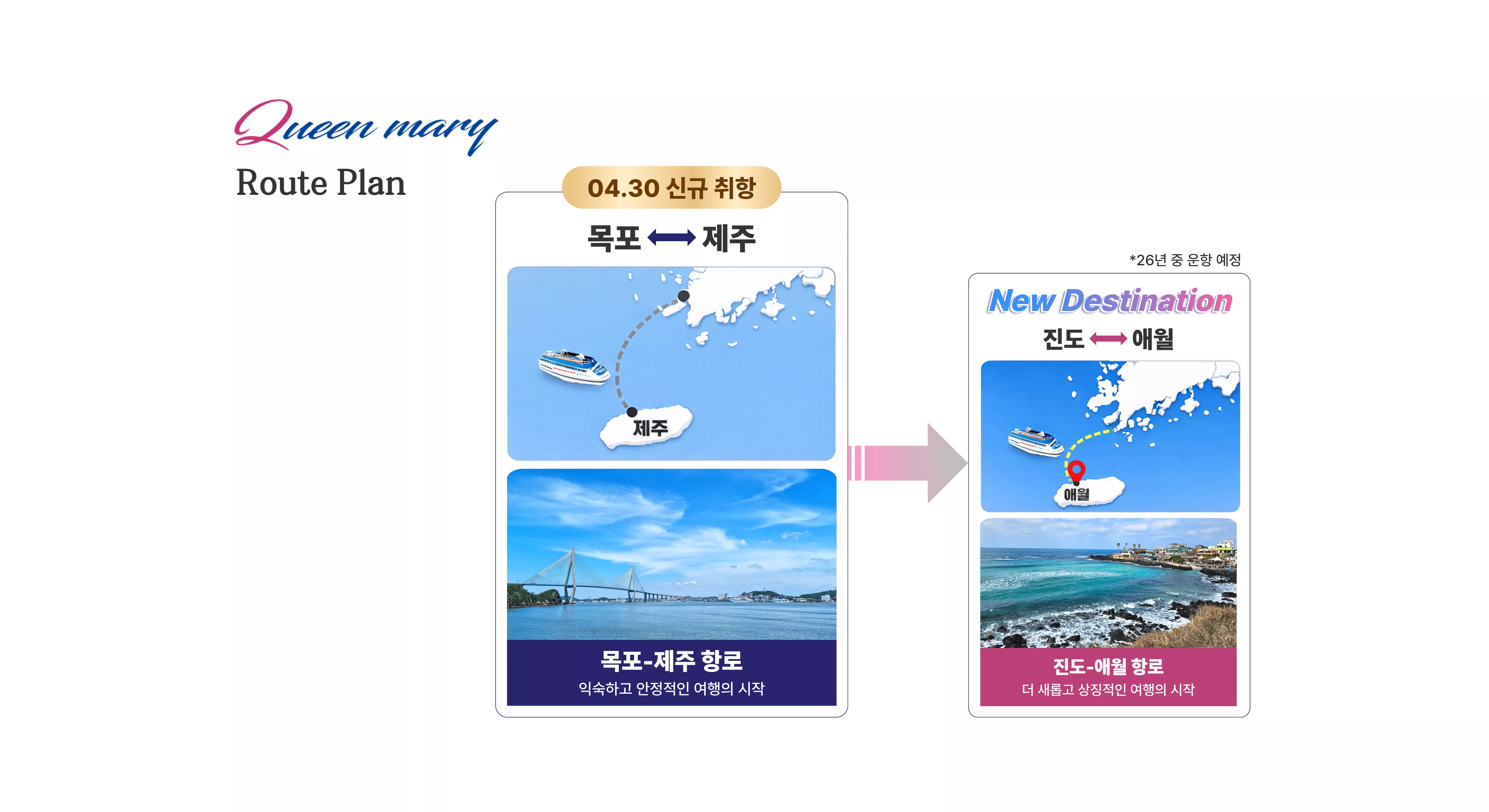 Queen mary
Route Plan

04.30 신규 취항

목포 ⟷ 제주

제주

목포-제주 항로
익숙하고 안정적인 여행의 시작

*26년 중 운항 예정

New Destination

진도 ⟷ 애월

애월

진도-애월 항로
더 새롭고 상징적인 여행의 시작